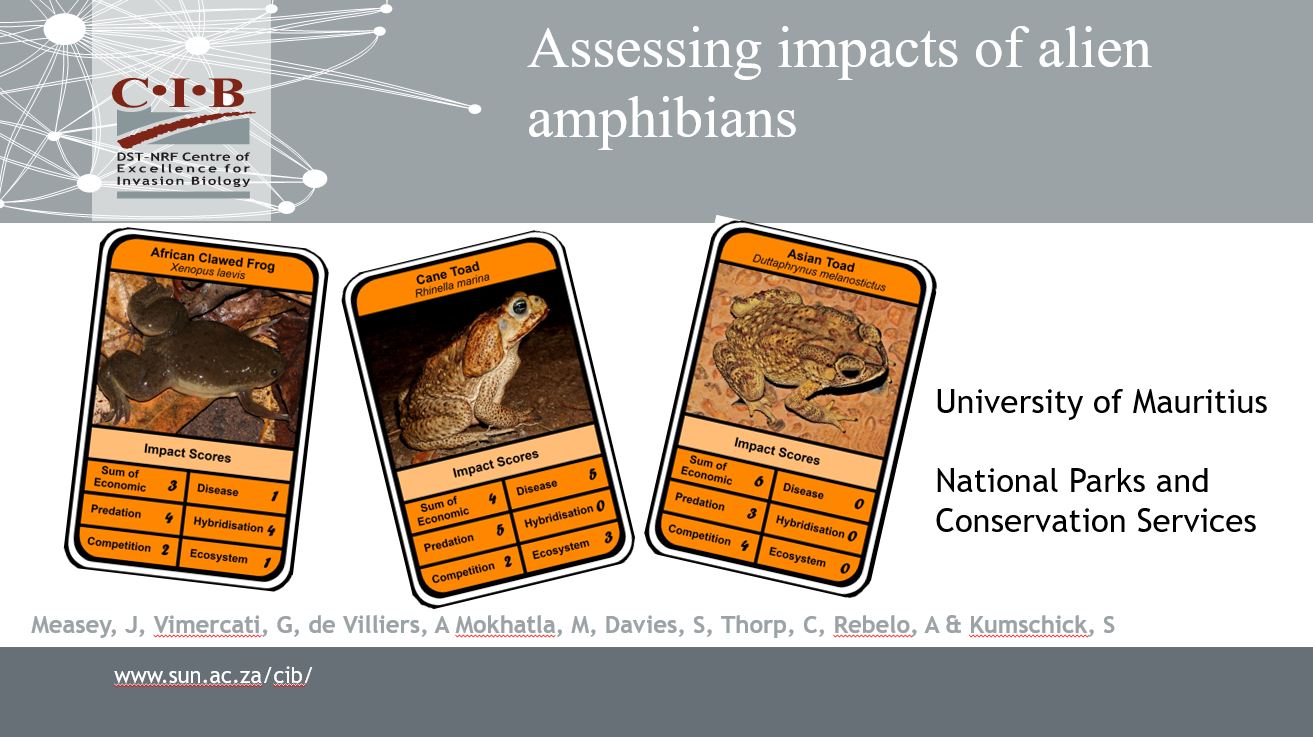 C·I·B
DST-NRF Centre of Excellence for Invasion Biology

Assessing impacts of alien amphibians

African Clawed Frog
Xenopus laevis

Impact Scores

| Sum of Economic 3 | Disease 1 |
|---|---|
| Predation 4 | Hybridisation 4 |
| Competition 2 | Ecosystem 1 |

Cane Toad
Rhinella marina

Impact Scores

| Sum of Economic 4 | Disease 5 |
|---|---|
| Predation 5 | Hybridisation 0 |
| Competition 2 | Ecosystem 3 |

Asian Toad
Duttaphrynus melanostictus

Impact Scores

| Sum of Economic 6 | Disease 0 |
|---|---|
| Predation 3 | Hybridisation 0 |
| Competition 4 | Ecosystem 0 |

University of Mauritius

National Parks and Conservation Services

Measey, J, Vimercati, G, de Villiers, A Mokhatla, M, Davies, S, Thorp, C, Rebelo, A & Kumschick, S

www.sun.ac.za/cib/